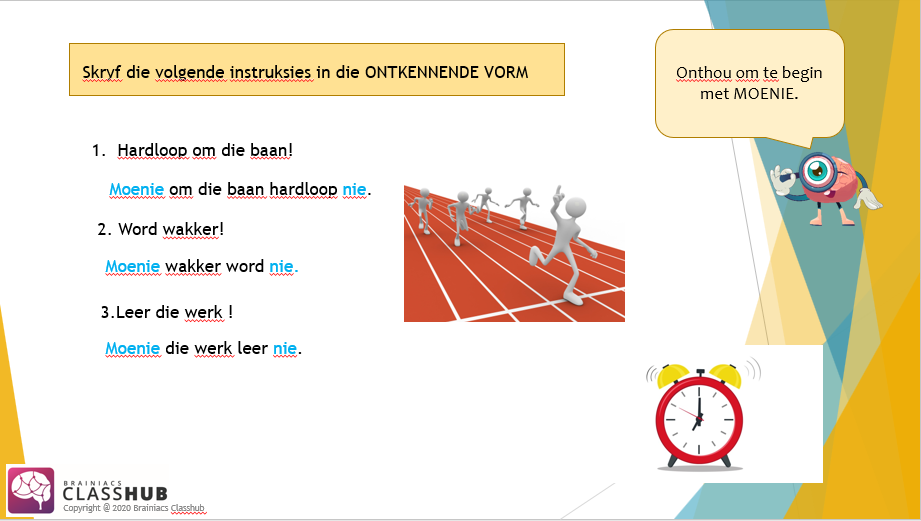 Skryf die volgende instruksies in die ONTKENNENDE VORM

Onthou om te begin met MOENIE.

1. Hardloop om die baan!

Moenie om die baan hardloop nie.

2. Word wakker!

Moenie wakker word nie.

3.Leer die werk !

Moenie die werk leer nie.

BRAINIACS CLASSHUB
Copyright @ 2020 Brainiacs Classhub